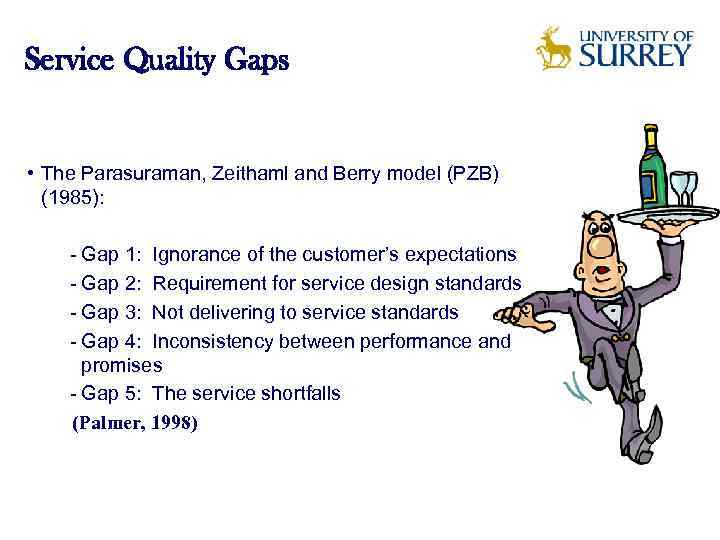 Service Quality Gaps

UNIVERSITY OF SURREY

• The Parasuraman, Zeithaml and Berry model (PZB) (1985):

- Gap 1: Ignorance of the customer's expectations
- Gap 2: Requirement for service design standards
- Gap 3: Not delivering to service standards
- Gap 4: Inconsistency between performance and promises
- Gap 5: The service shortfalls

(Palmer, 1998)